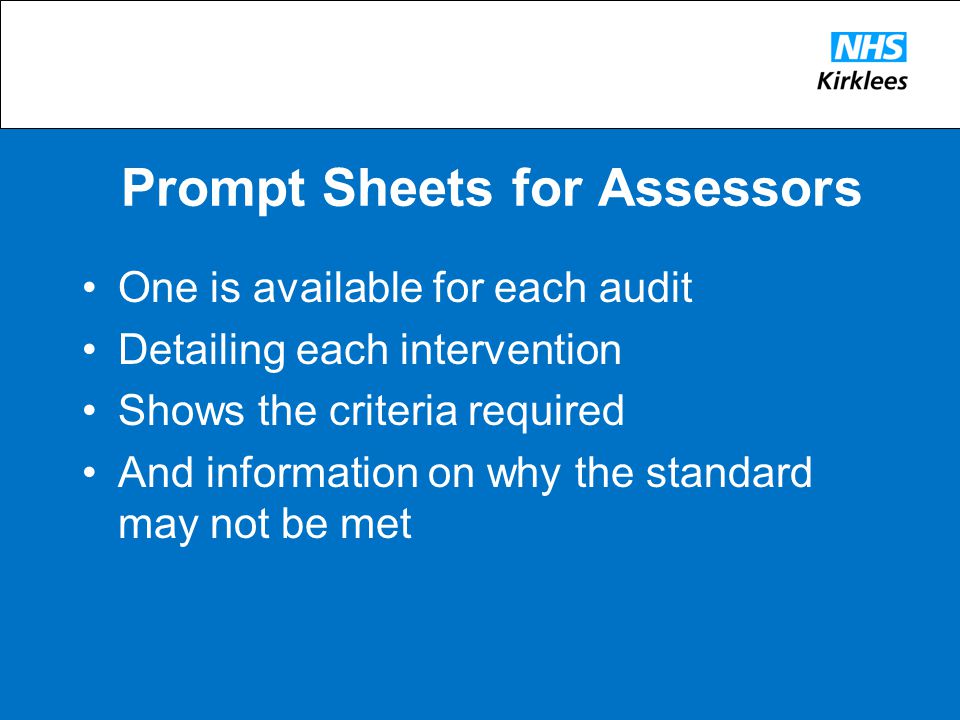 NHS
Kirklees

Prompt Sheets for Assessors

• One is available for each audit
• Detailing each intervention
• Shows the criteria required
• And information on why the standard may not be met